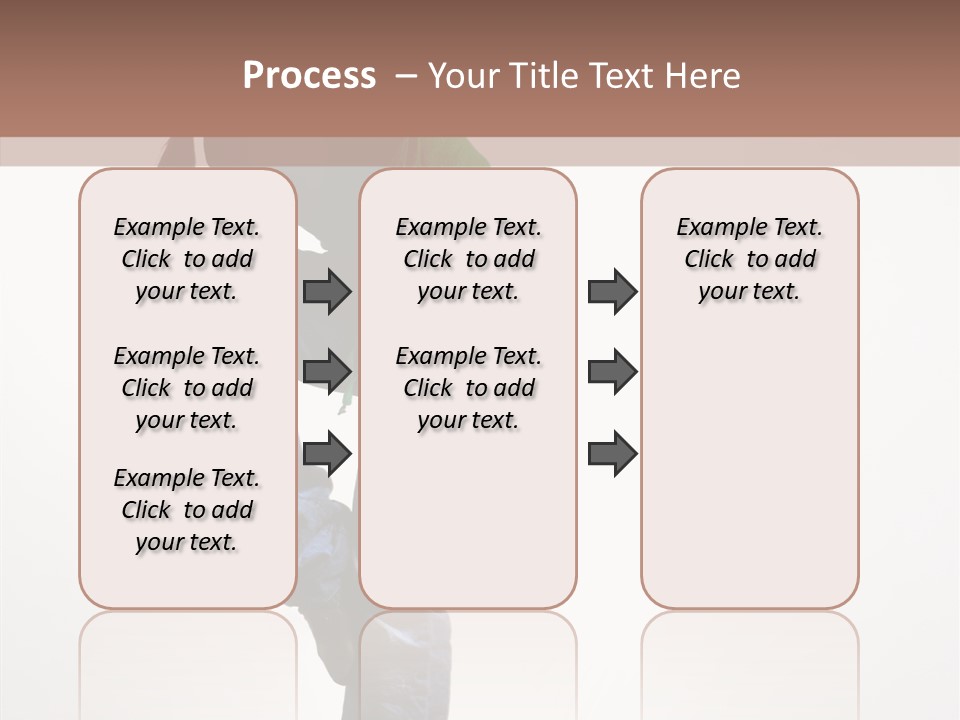 Process – Your Title Text Here

Example Text. Click to add your text.

Example Text. Click to add your text.

Example Text. Click to add your text.

Example Text. Click to add your text.

Example Text. Click to add your text.

Example Text. Click to add your text.